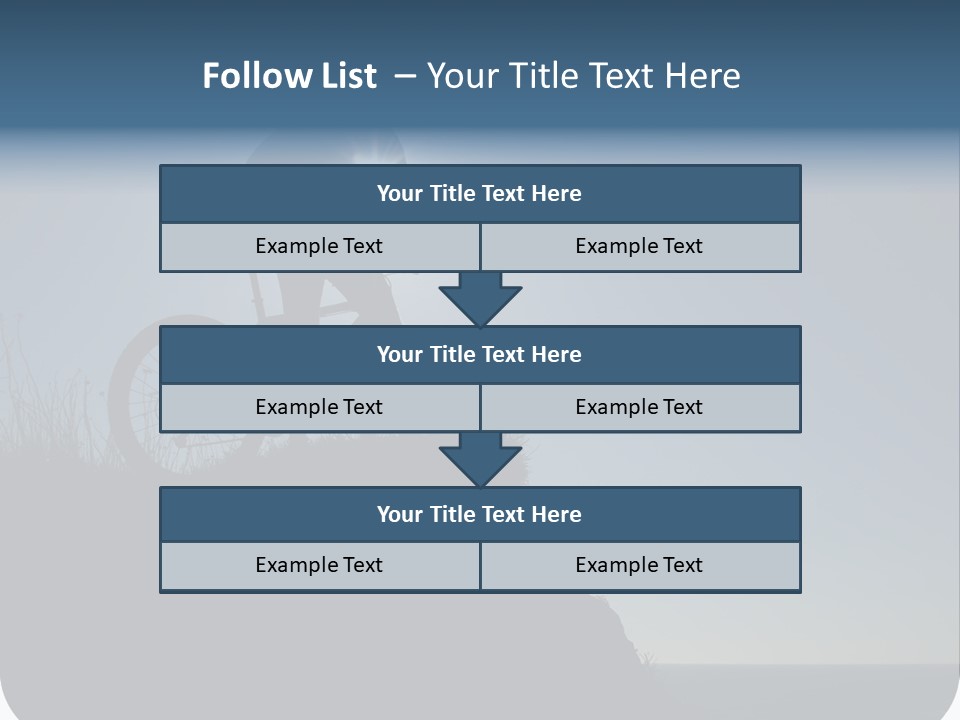 Follow List – Your Title Text Here

Your Title Text Here

Example Text

Example Text

Your Title Text Here

Example Text

Example Text

Your Title Text Here

Example Text

Example Text